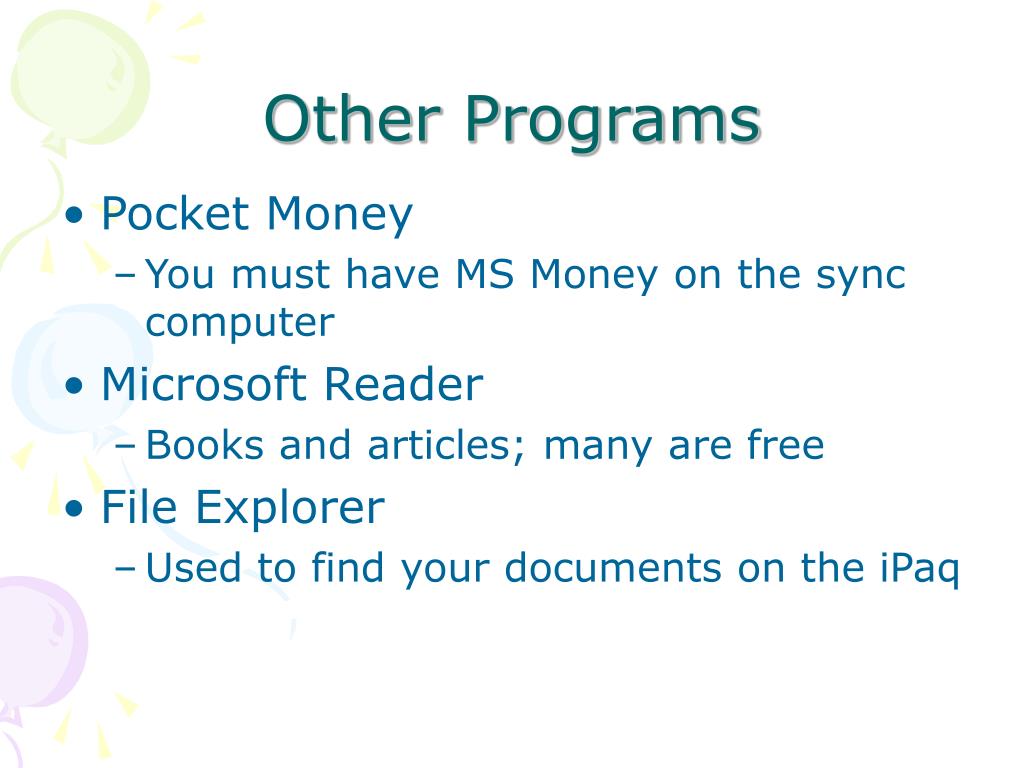 Other Programs

• Pocket Money
  – You must have MS Money on the sync computer
• Microsoft Reader
  – Books and articles; many are free
• File Explorer
  – Used to find your documents on the iPaq